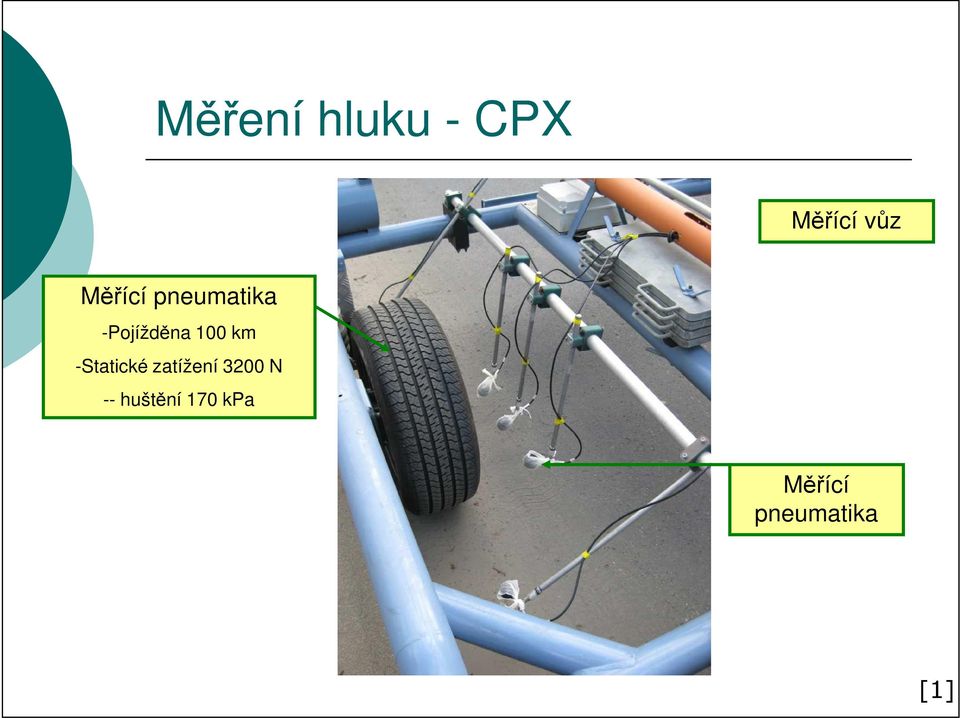 Měření hluku - CPX

Měřící pneumatika
-Pojížděna 100 km
-Statické zatížení 3200 N
-- huštění 170 kPa

Měřící vůz

Měřící pneumatika

[1]